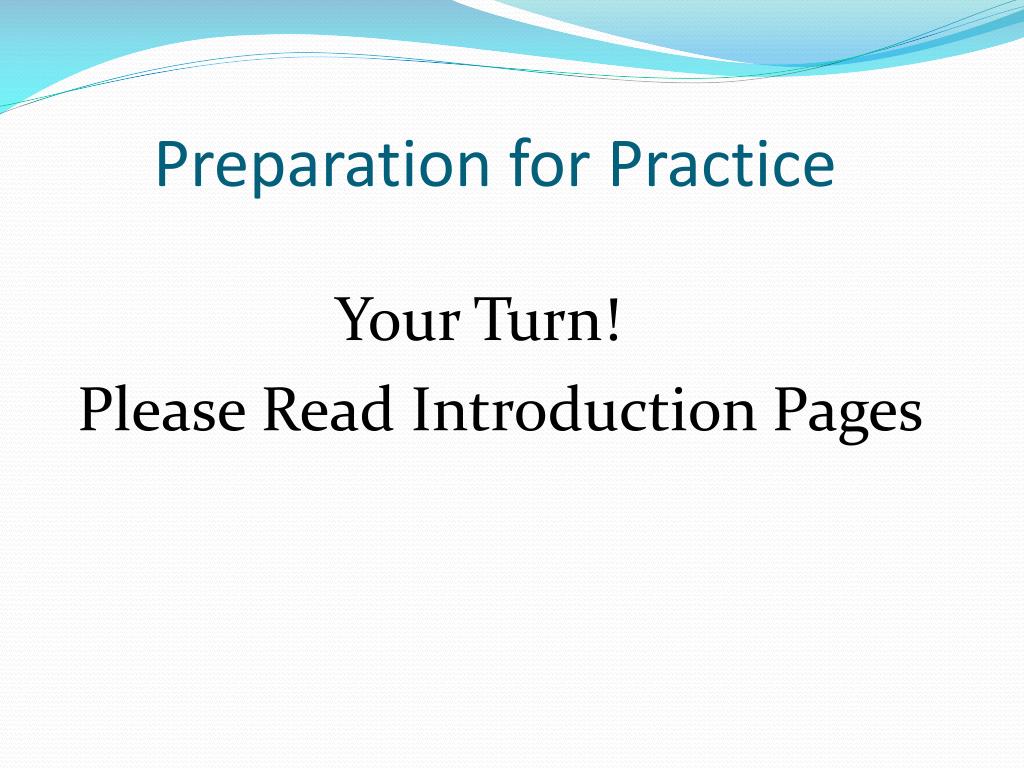 Preparation for Practice

Your Turn!
Please Read Introduction Pages